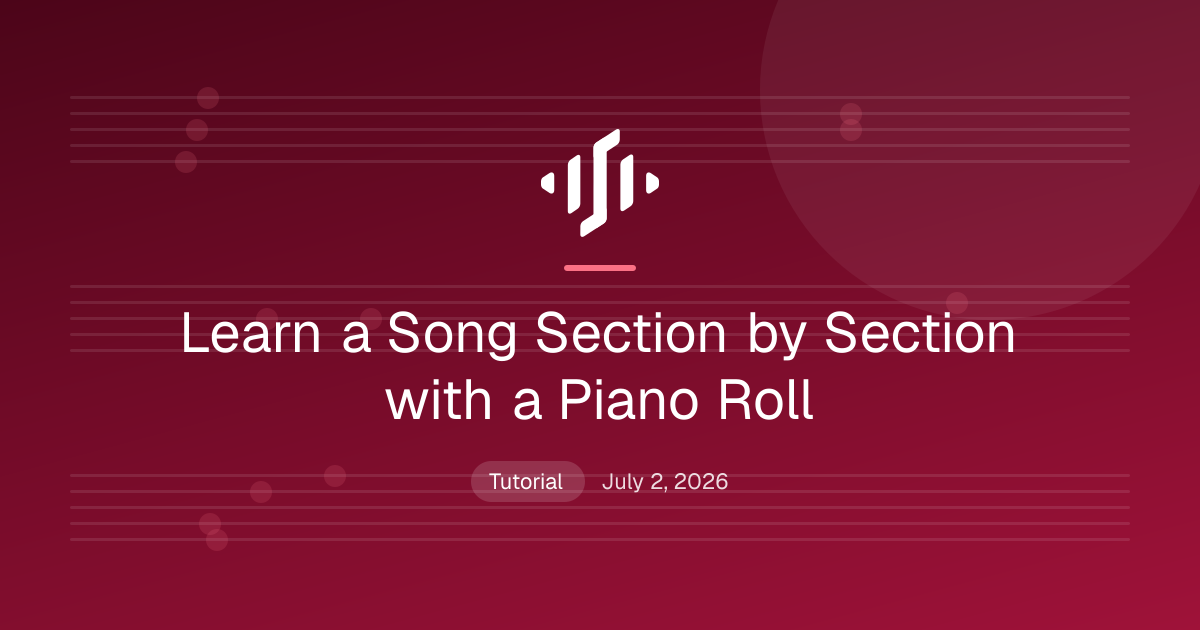 Learn a Song Section by Section with a Piano Roll

Tutorial July 2, 2026